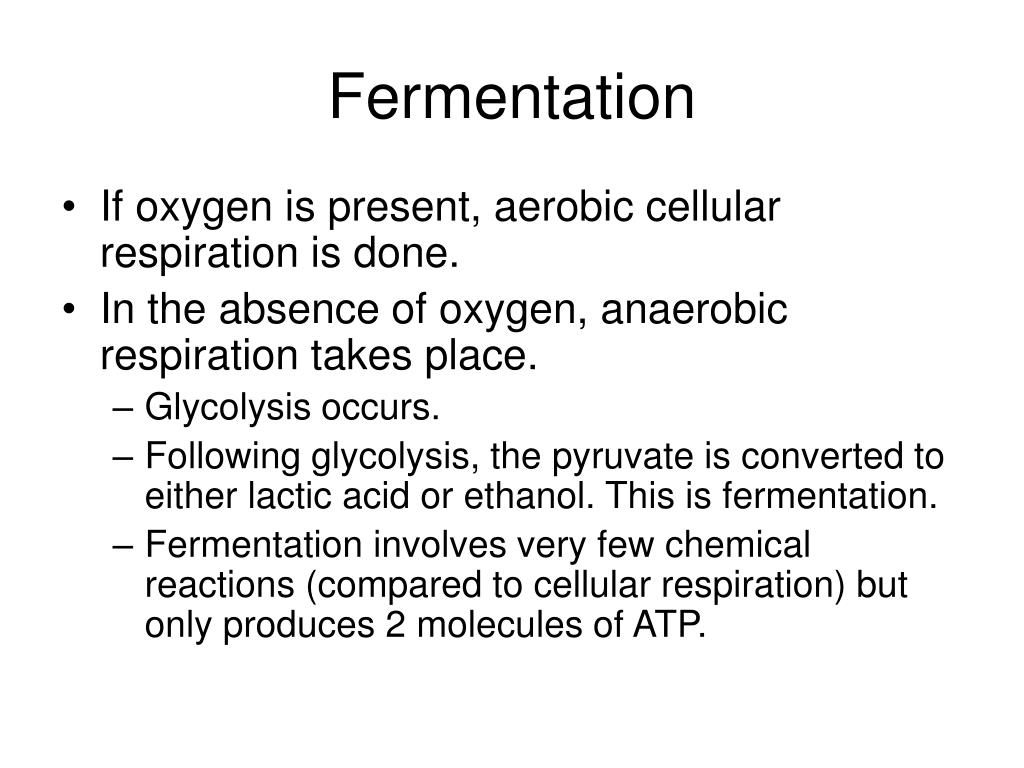 Fermentation

• If oxygen is present, aerobic cellular respiration is done.
• In the absence of oxygen, anaerobic respiration takes place.
– Glycolysis occurs.
– Following glycolysis, the pyruvate is converted to either lactic acid or ethanol. This is fermentation.
– Fermentation involves very few chemical reactions (compared to cellular respiration) but only produces 2 molecules of ATP.